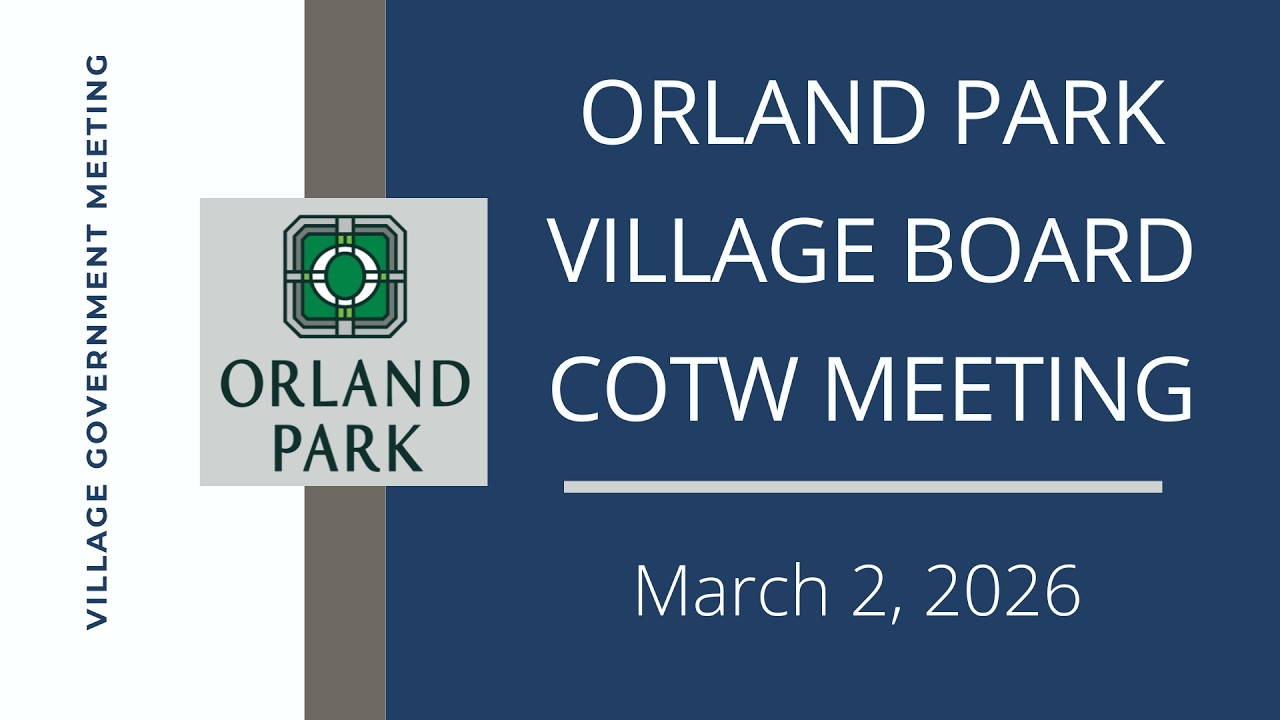 VILLAGE GOVERNMENT MEETING

ORLAND PARK

ORLAND PARK VILLAGE BOARD COTW MEETING

March 2, 2026